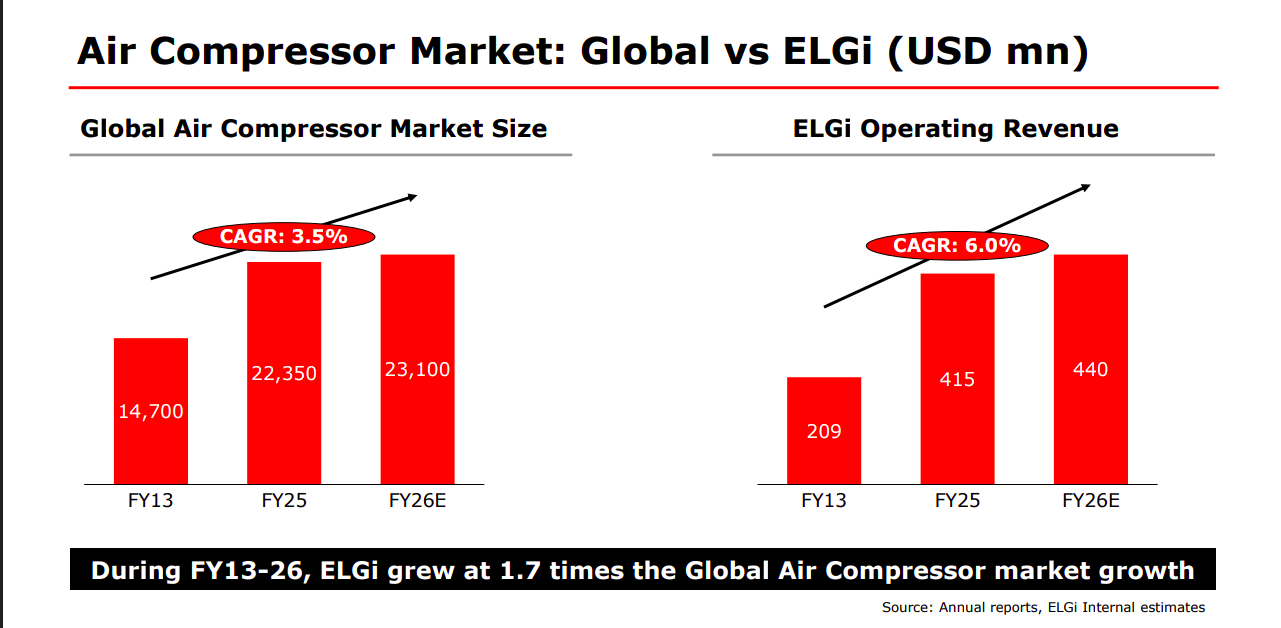 Air Compressor Market: Global vs ELGi (USD mn)

Global Air Compressor Market Size

CAGR: 3.5%

14,700

22,350

23,100

FY13

FY25

FY26E

ELGi Operating Revenue

CAGR: 6.0%

209

415

440

FY13

FY25

FY26E

During FY13-26, ELGi grew at 1.7 times the Global Air Compressor market growth

Source: Annual reports, ELGi Internal estimates